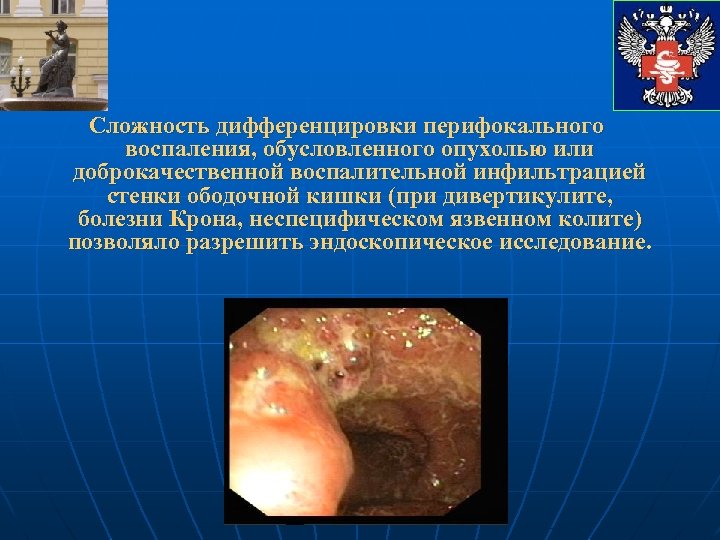 Сложность дифференцировки перифокального воспаления, обусловленного опухолью или доброкачественной воспалительной инфильтрацией стенки ободочной кишки (при дивертикулите, болезни Крона, неспецифическом язвенном колите) позволяло разрешить эндоскопическое исследование.